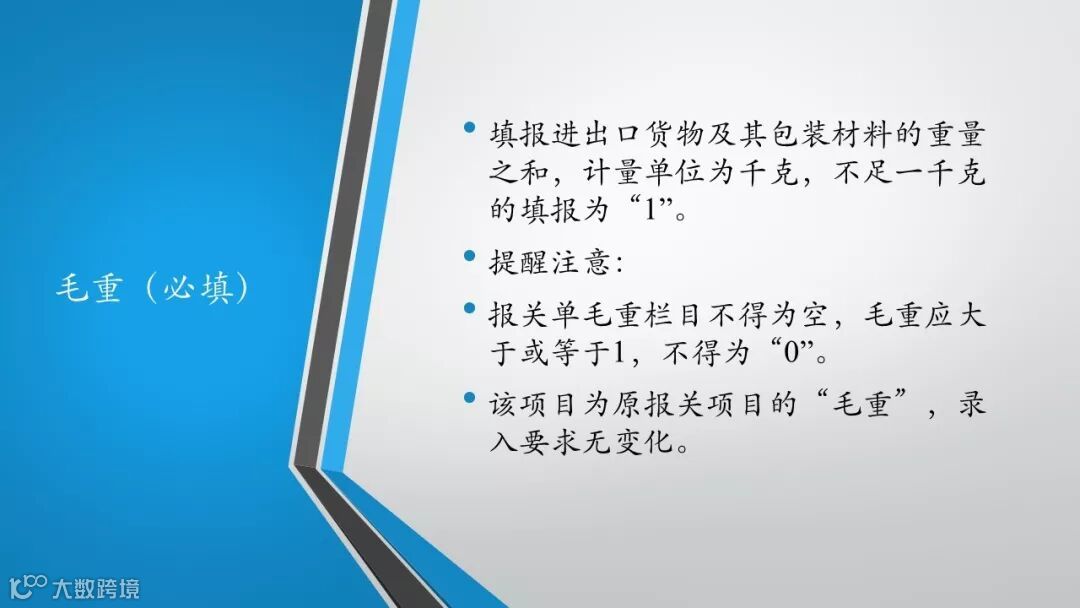 毛重（必填）

• 填报进出口货物及其包装材料的重量之和，计量单位为千克，不足一千克的填报为“1”。

• 提醒注意：

• 报关单毛重栏目不得为空，毛重应大于或等于1，不得为“0”。

• 该项目为原报关项目的“毛重”，录入要求无变化。

大数跨境